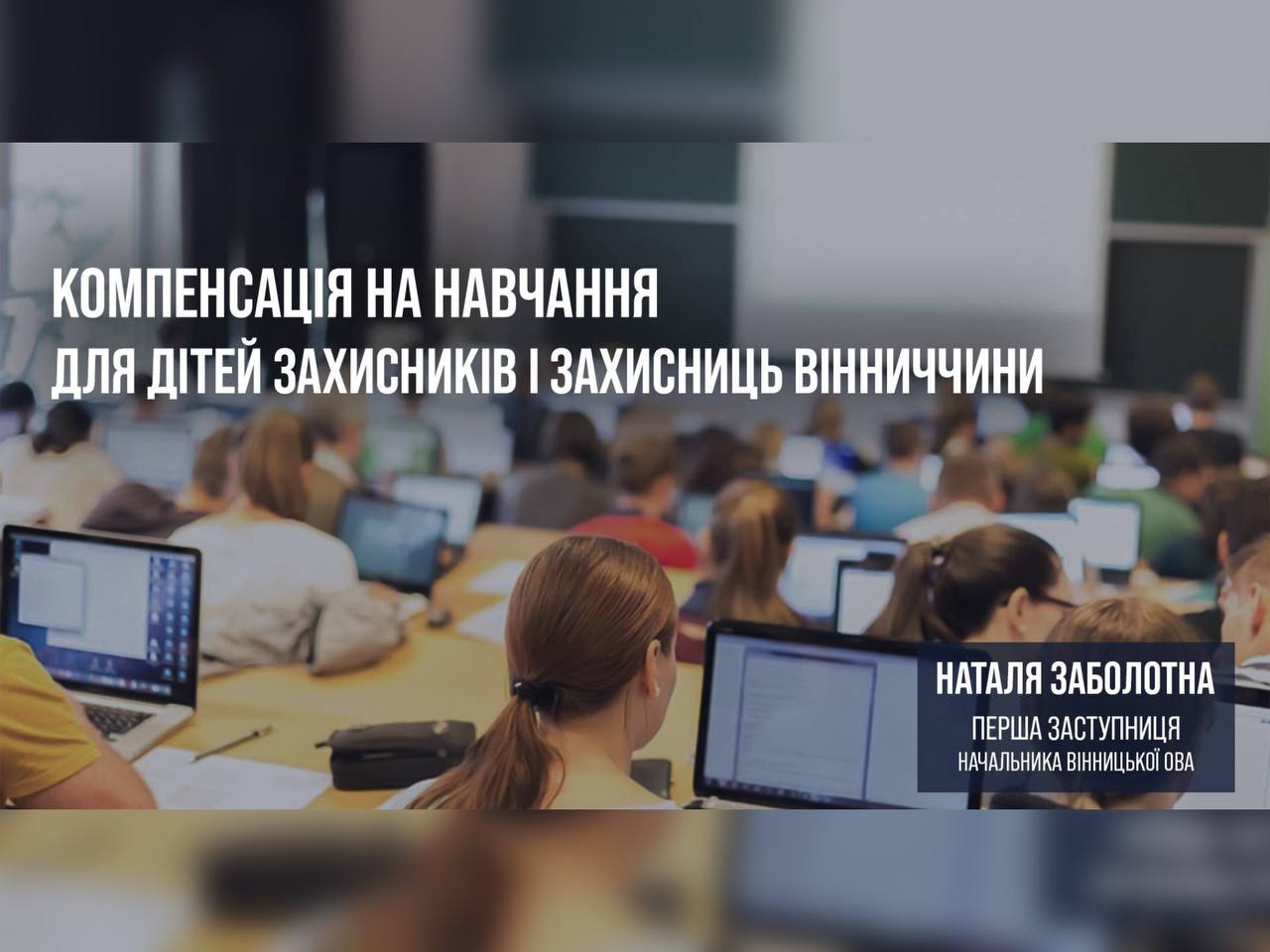 КОМПЕНСАЦІЯ НА НАВЧАННЯ
ДЛЯ ДІТЕЙ ЗАХИСНИКІВ І ЗАХИСНИЦЬ ВІННИЧЧИНИ

НАТАЛЯ ЗАБОЛОТНА
ПЕРША ЗАСТУПНИЦЯ
НАЧАЛЬНИКА ВІННИЦЬКОЇ ОВА